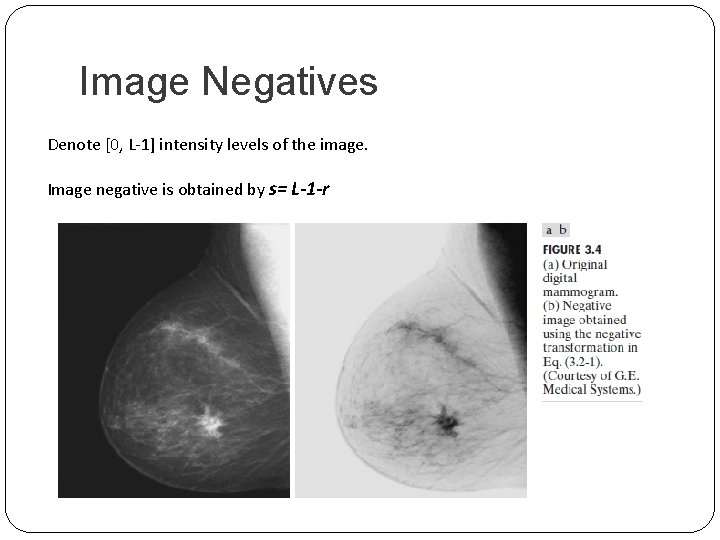 Image Negatives

Denote [0, L-1] intensity levels of the image.

Image negative is obtained by $s= L-1-r$

a b

FIGURE 3.4
(a) Original digital mammogram.
(b) Negative image obtained using the negative transformation in Eq. (3.2-1).
(Courtesy of G.E. Medical Systems.)